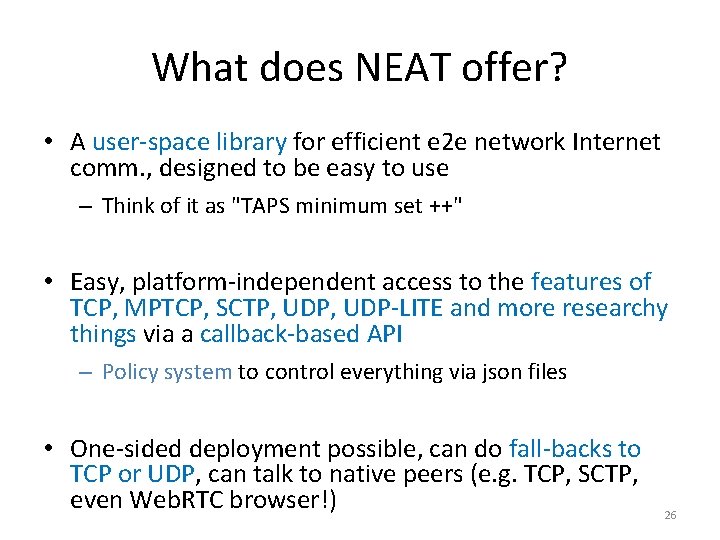 What does NEAT offer?

• A user-space library for efficient e2e network Internet comm., designed to be easy to use
– Think of it as "TAPS minimum set ++"

• Easy, platform-independent access to the features of TCP, MPTCP, SCTP, UDP, UDP-LITE and more researchy things via a callback-based API
– Policy system to control everything via json files

• One-sided deployment possible, can do fall-backs to TCP or UDP, can talk to native peers (e.g. TCP, SCTP, even WebRTC browser!)

26